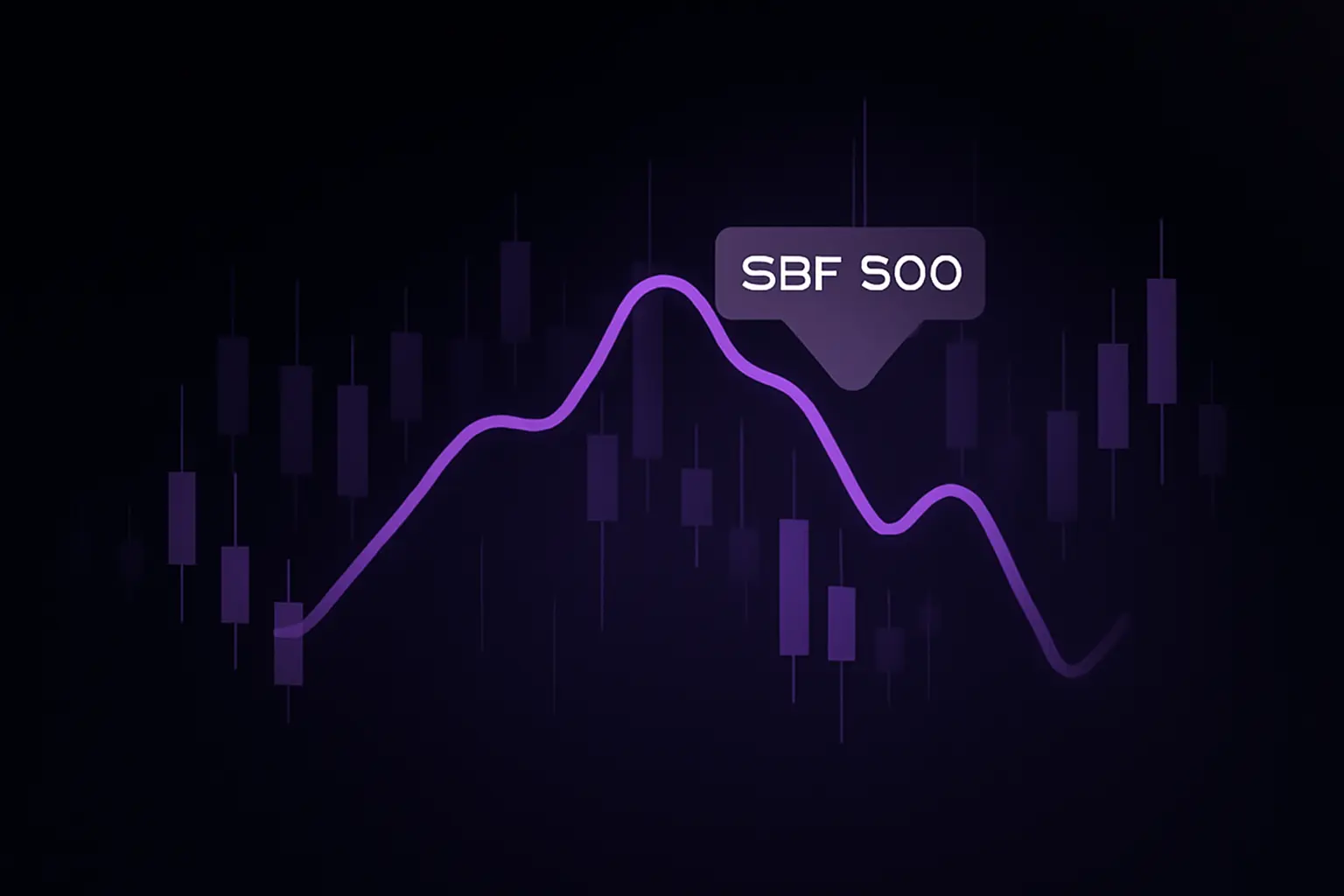 SBF SOO